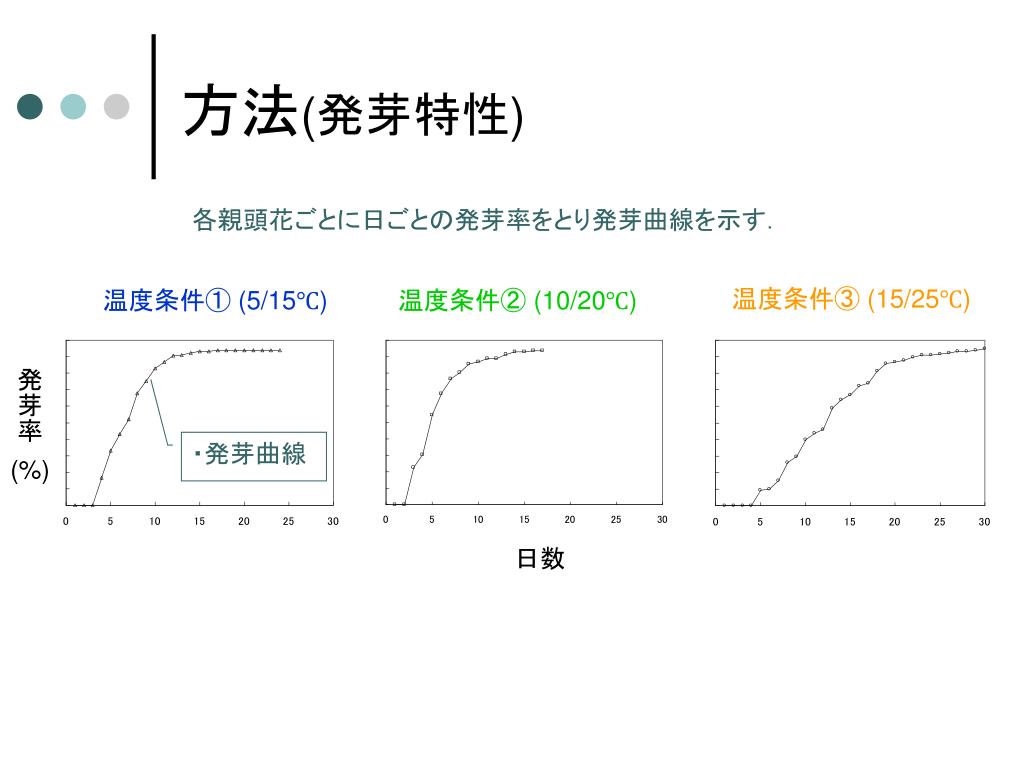 方法(発芽特性)

各親頭花ごとに日ごとの発芽率をとり発芽曲線を示す.

温度条件① (5/15℃)

温度条件② (10/20℃)

温度条件③ (15/25℃)

発芽率 (%)

・発芽曲線

0 5 10 15 20 25 30

0 5 10 15 20 25 30

0 5 10 15 20 25 30

日数